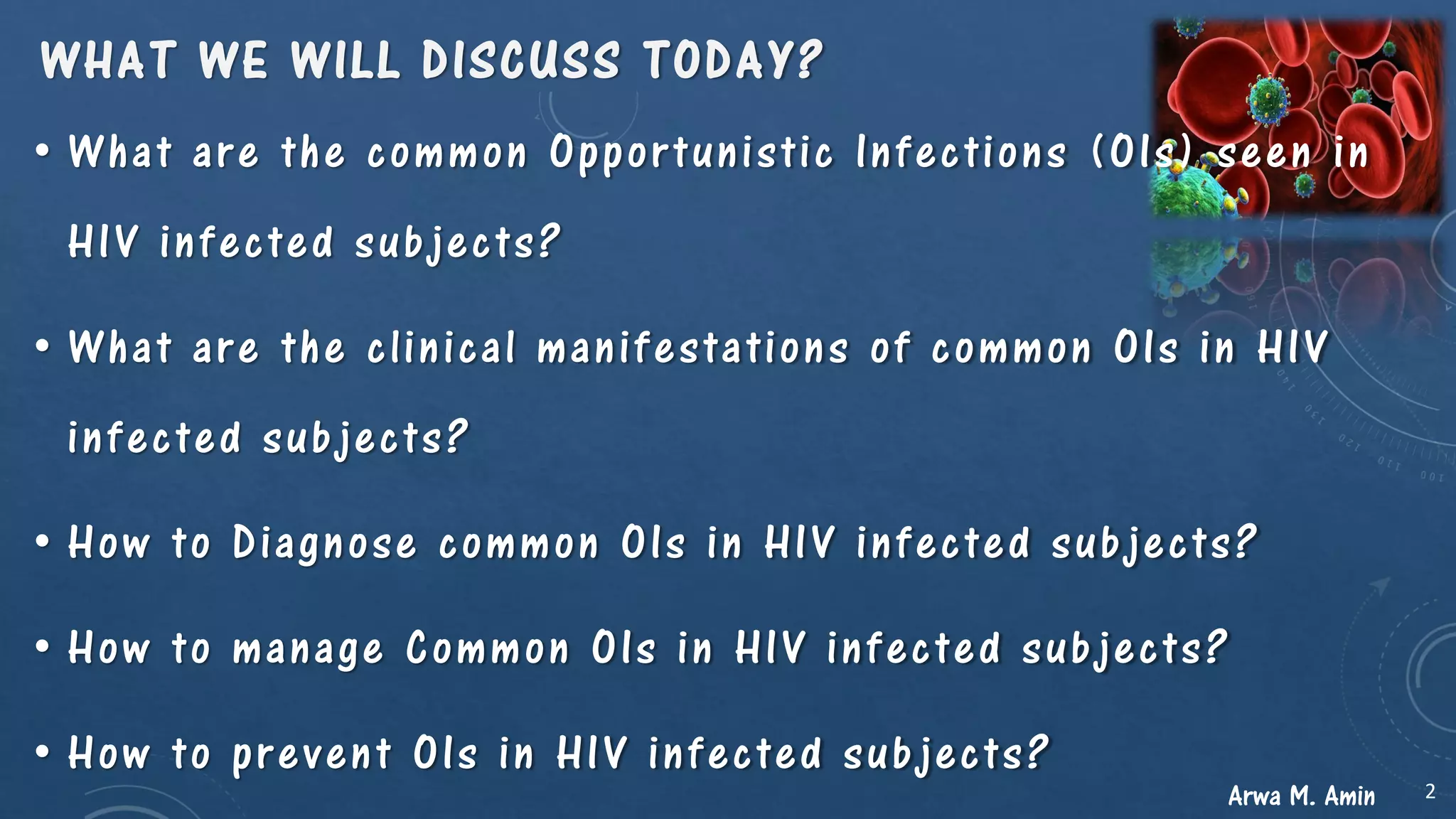 WHAT WE WILL DISCUSS TODAY?

• What are the common Opportunistic Infections (OIs) seen in HIV infected subjects?

• What are the clinical manifestations of common OIs in HIV infected subjects?

• How to Diagnose common OIs in HIV infected subjects?

• How to manage Common OIs in HIV infected subjects?

• How to prevent OIs in HIV infected subjects?

Arwa M. Amin

2